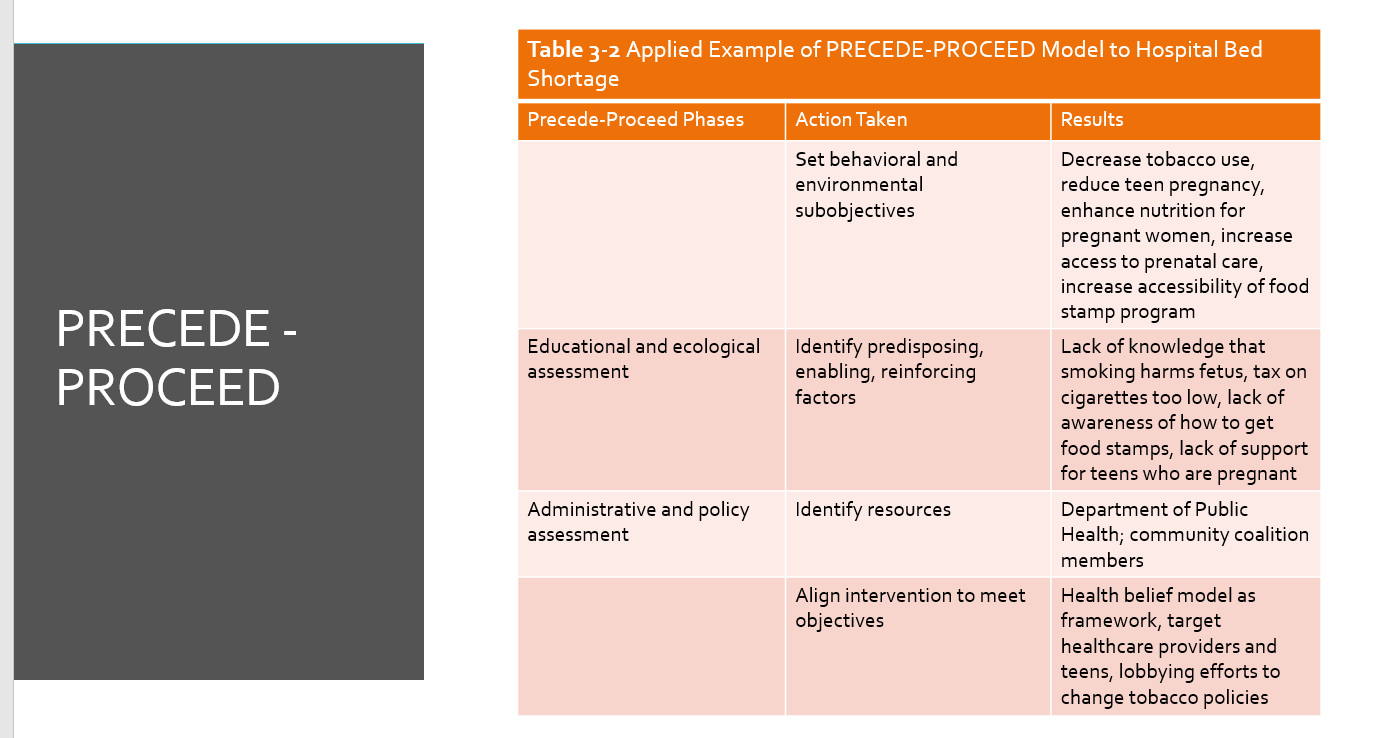 PRECEDE - PROCEED

Table 3-2 Applied Example of PRECEDE-PROCEED Model to Hospital Bed Shortage

| Precede-Proceed Phases | Action Taken | Results |
|---|---|---|
| | Set behavioral and environmental subobjectives | Decrease tobacco use, reduce teen pregnancy, enhance nutrition for pregnant women, increase access to prenatal care, increase accessibility of food stamp program |
| Educational and ecological assessment | Identify predisposing, enabling, reinforcing factors | Lack of knowledge that smoking harms fetus, tax on cigarettes too low, lack of awareness of how to get food stamps, lack of support for teens who are pregnant |
| Administrative and policy assessment | Identify resources | Department of Public Health; community coalition members |
| | Align intervention to meet objectives | Health belief model as framework, target healthcare providers and teens, lobbying efforts to change tobacco policies |